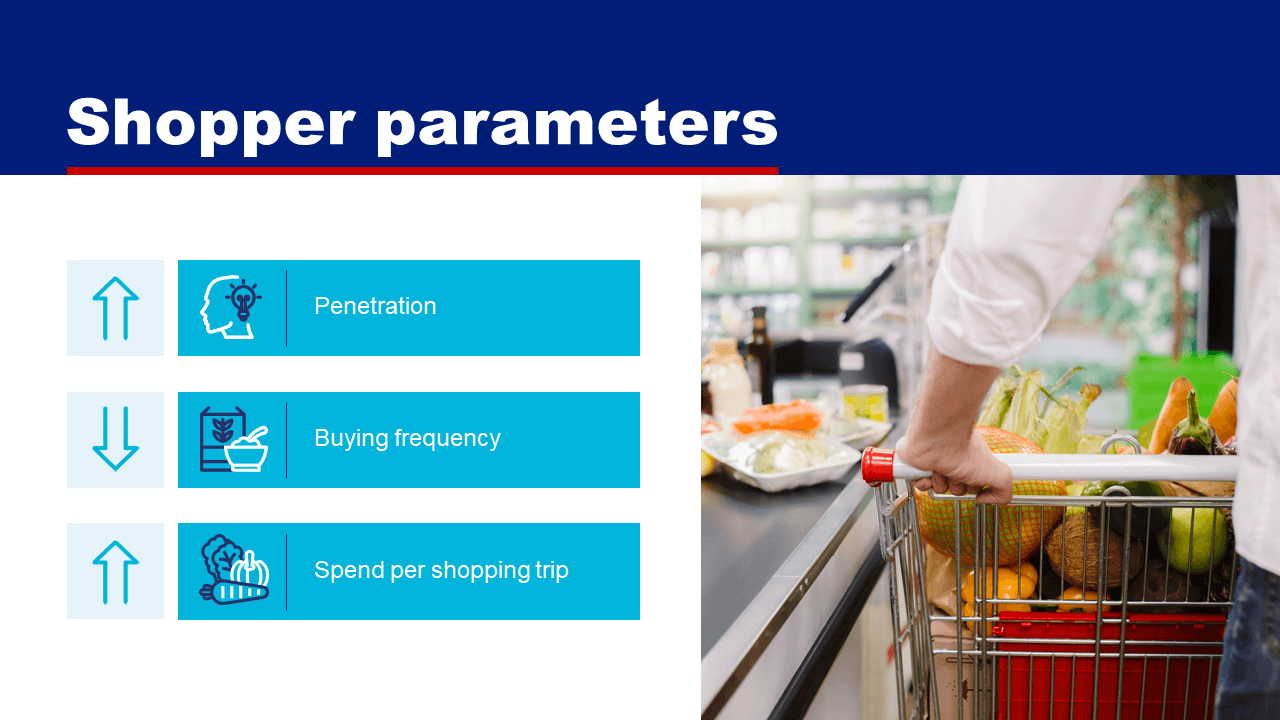 Shopper parameters

Penetration

Buying frequency

Spend per shopping trip